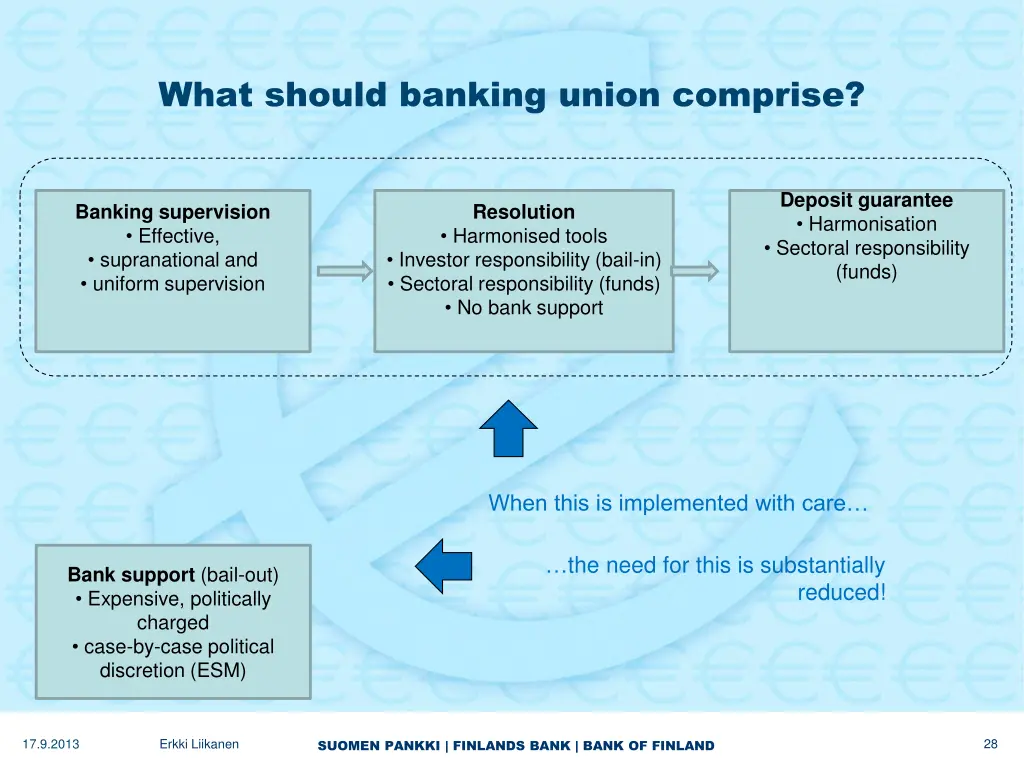 What should banking union comprise?

Banking supervision
• Effective,
• supranational and
• uniform supervision

Resolution
• Harmonised tools
• Investor responsibility (bail-in)
• Sectoral responsibility (funds)
• No bank support

Deposit guarantee
• Harmonisation
• Sectoral responsibility (funds)

When this is implemented with care…

…the need for this is substantially reduced!

Bank support (bail-out)
• Expensive, politically charged
• case-by-case political discretion (ESM)

17.9.2013 Erkki Liikanen SUOMEN PANKKI | FINLANDS BANK | BANK OF FINLAND 28